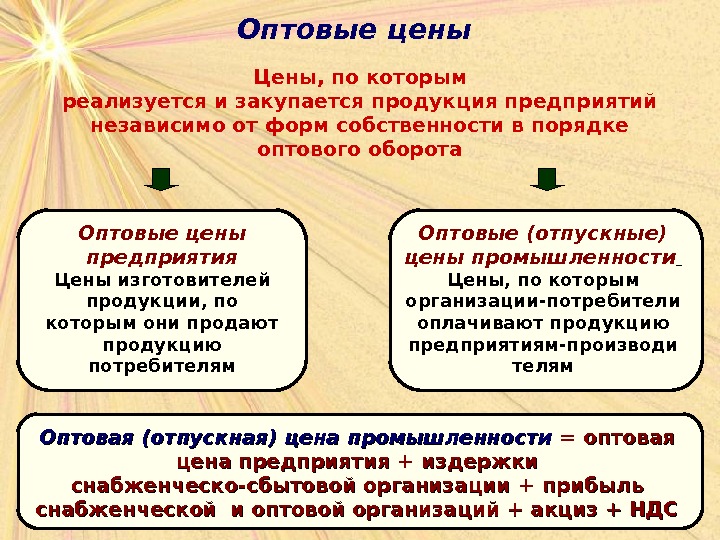 Оптовые цены

Цены, по которым реализуется и закупается продукция предприятий независимо от форм собственности в порядке оптового оборота

Оптовые цены предприятия
Цены изготовителей продукции, по которым они продают продукцию потребителям

Оптовые (отпускные) цены промышленности
Цены, по которым организации-потребители оплачивают продукцию предприятиям-производителям

Оптовая (отпускная) цена промышленности = оптовая цена предприятия + издержки снабженческо-сбытовой организации + прибыль снабженческой и оптовой организаций + акциз + НДС